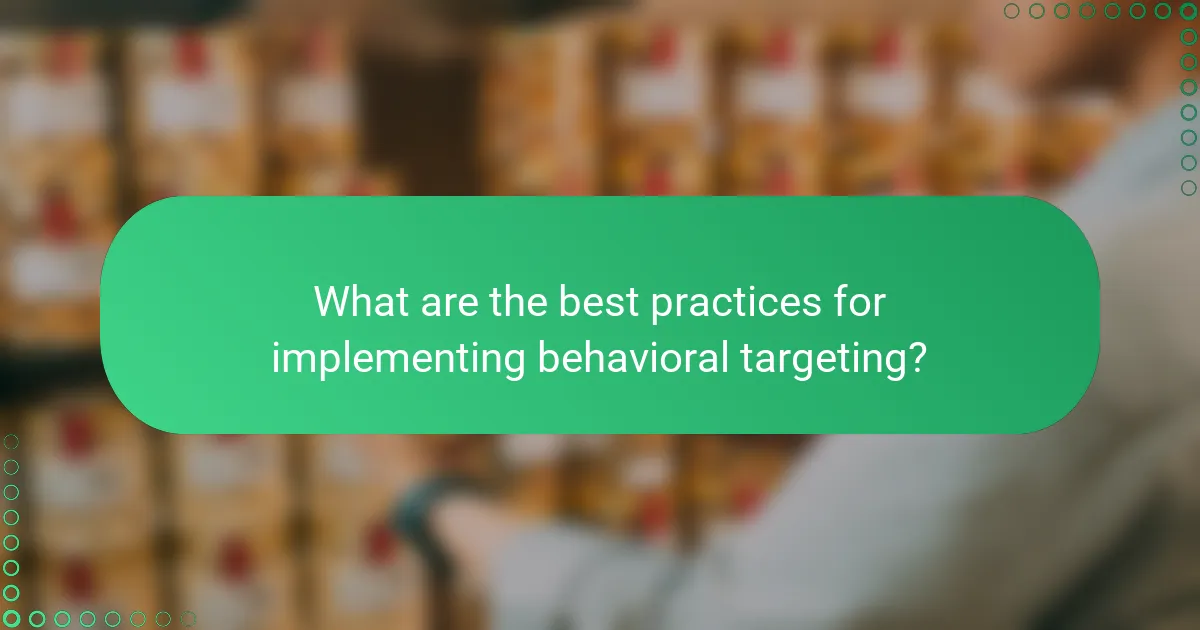 What are the best practices for implementing behavioral targeting?